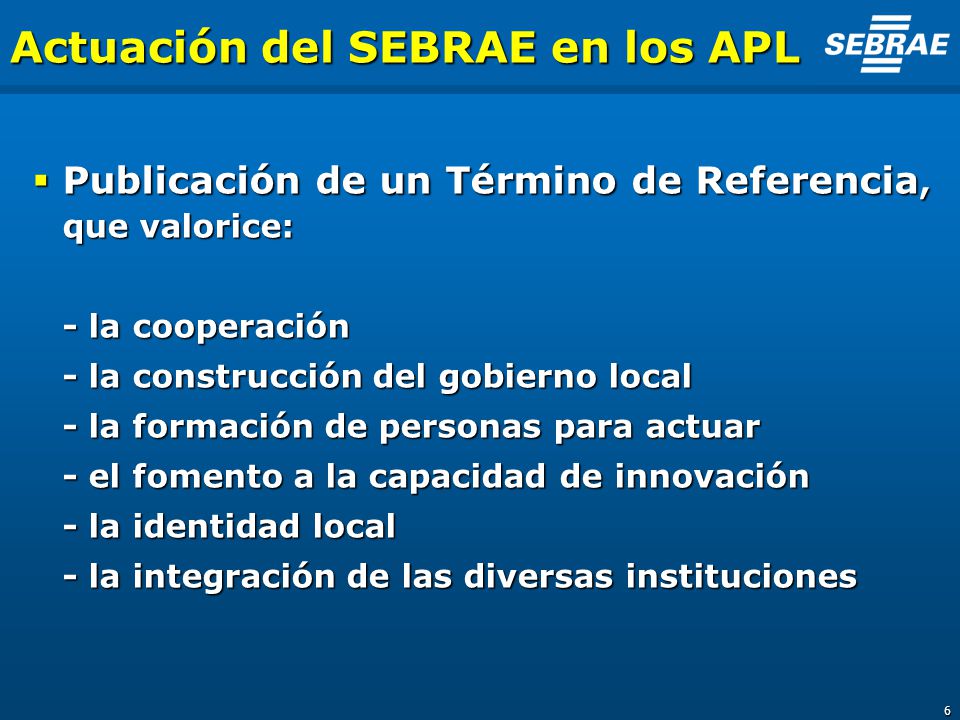 Actuación del SEBRAE en los APL

SEBRAE

▪ Publicación de un Término de Referencia, que valorice:

- la cooperación
- la construcción del gobierno local
- la formación de personas para actuar
- el fomento a la capacidad de innovación
- la identidad local
- la integración de las diversas instituciones

6